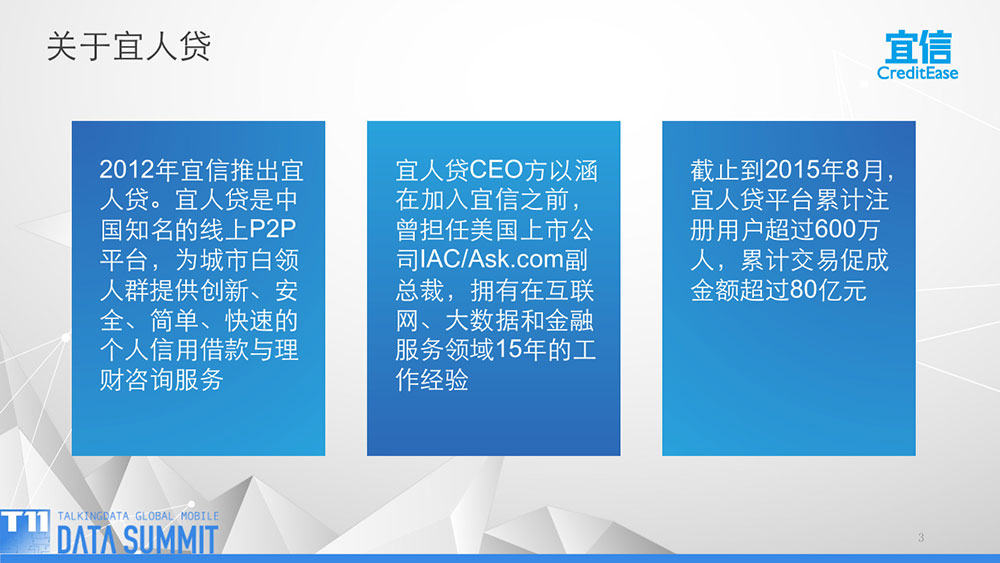 关于宜人贷

宜信
CreditEase

2012年宜信推出宜人贷。宜人贷是中国知名的线上P2P平台，为城市白领人群提供创新、安全、简单、快速的个人信用借款与理财咨询服务

宜人贷CEO方以涵在加入宜信之前，曾担任美国上市公司IAC/Ask.com副总裁，拥有在互联网、大数据和金融服务领域15年的工作经验

截止到2015年8月，宜人贷平台累计注册用户超过600万人，累计交易促成金额超过80亿元

T11 TALKINGDATA GLOBAL MOBILE
DATA SUMMIT

3